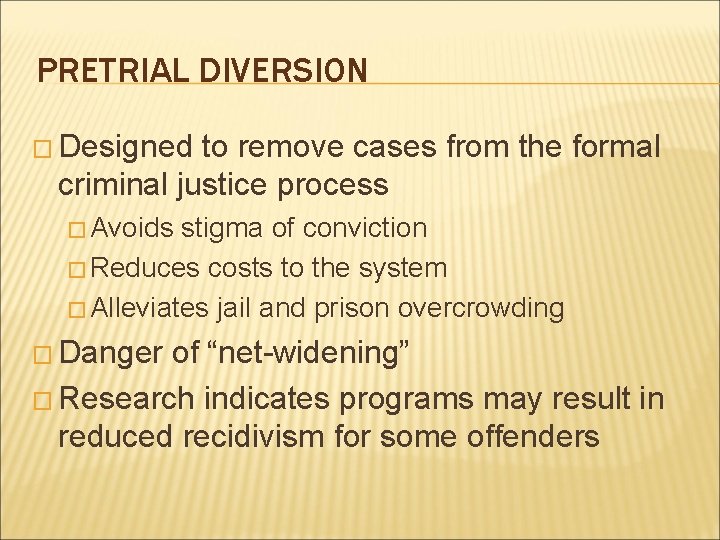 PRETRIAL DIVERSION

□ Designed to remove cases from the formal criminal justice process

□ Avoids stigma of conviction

□ Reduces costs to the system

□ Alleviates jail and prison overcrowding

□ Danger of “net-widening”

□ Research indicates programs may result in reduced recidivism for some offenders